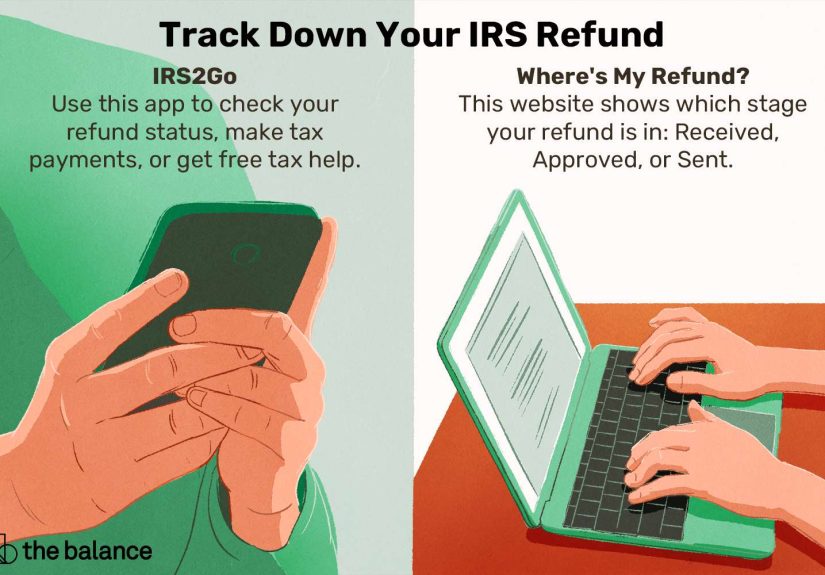 Track Down Your IRS Refund

IRS2Go
Use this app to check your refund status, make tax payments, or get free tax help.

Where's My Refund?
This website shows which stage your refund is in: Received, Approved, or Sent.

the balance